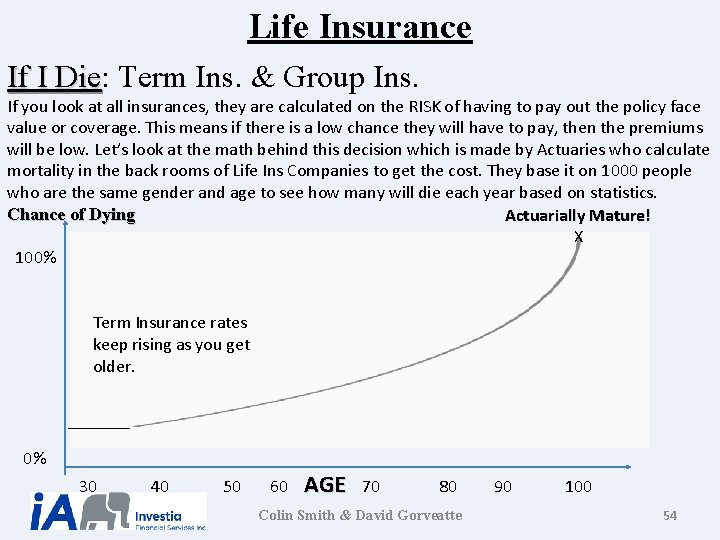 Life Insurance

If I Die: Term Ins. & Group Ins.

If you look at all insurances, they are calculated on the RISK of having to pay out the policy face value or coverage. This means if there is a low chance they will have to pay, then the premiums will be low. Let's look at the math behind this decision which is made by Actuaries who calculate mortality in the back rooms of Life Ins Companies to get the cost. They base it on 1000 people who are the same gender and age to see how many will die each year based on statistics.

Chance of Dying

Actuarially Mature!

X

100%

Term Insurance rates keep rising as you get older.

0%

30 40 50 60 AGE 70 80 90 100

iA Investia Financial Services Inc.

Colin Smith & David Gorveatte

54